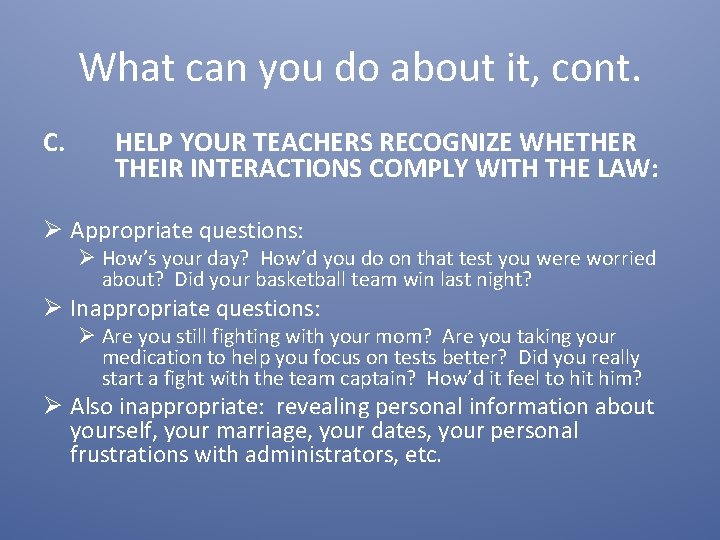 What can you do about it, cont.

C. HELP YOUR TEACHERS RECOGNIZE WHETHER THEIR INTERACTIONS COMPLY WITH THE LAW:

➢ Appropriate questions:
➢ How's your day? How'd you do on that test you were worried about? Did your basketball team win last night?
➢ Inappropriate questions:
➢ Are you still fighting with your mom? Are you taking your medication to help you focus on tests better? Did you really start a fight with the team captain? How'd it feel to hit him?
➢ Also inappropriate: revealing personal information about yourself, your marriage, your dates, your personal frustrations with administrators, etc.